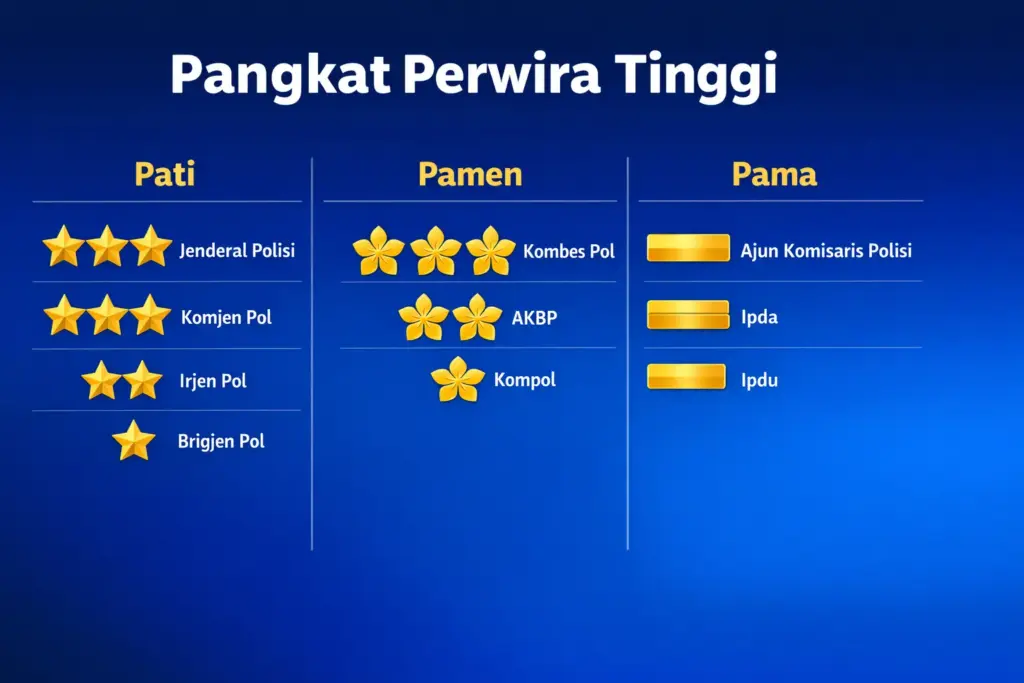 Pangkat Perwira Tinggi

Pati

Jenderal Polisi

Komjen Pol

Irjen Pol

Brigjen Pol

Pamen

Kombes Pol

AKBP

Kompol

Pama

Ajun Komisaris Polisi

Ipda

Ipdu